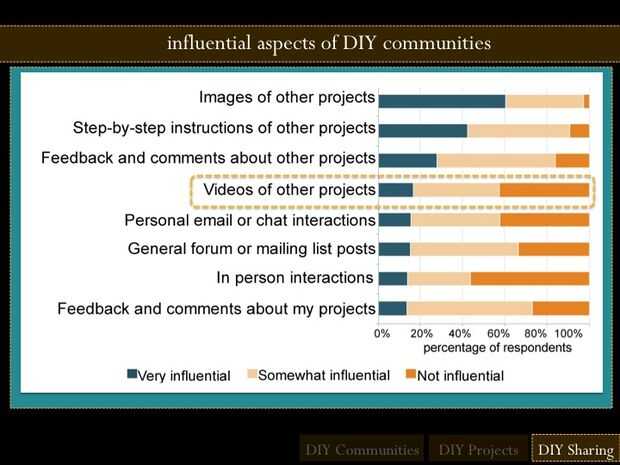 influential aspects of DIY communities

Images of other projects
Step-by-step instructions of other projects
Feedback and comments about other projects
Videos of other projects
Personal email or chat interactions
General forum or mailing list posts
In person interactions
Feedback and comments about my projects

0% 20% 40% 60% 80% 100%
percentage of respondents

Very influential Somewhat influential Not influential

DIY Communities DIY Projects DIY Sharing